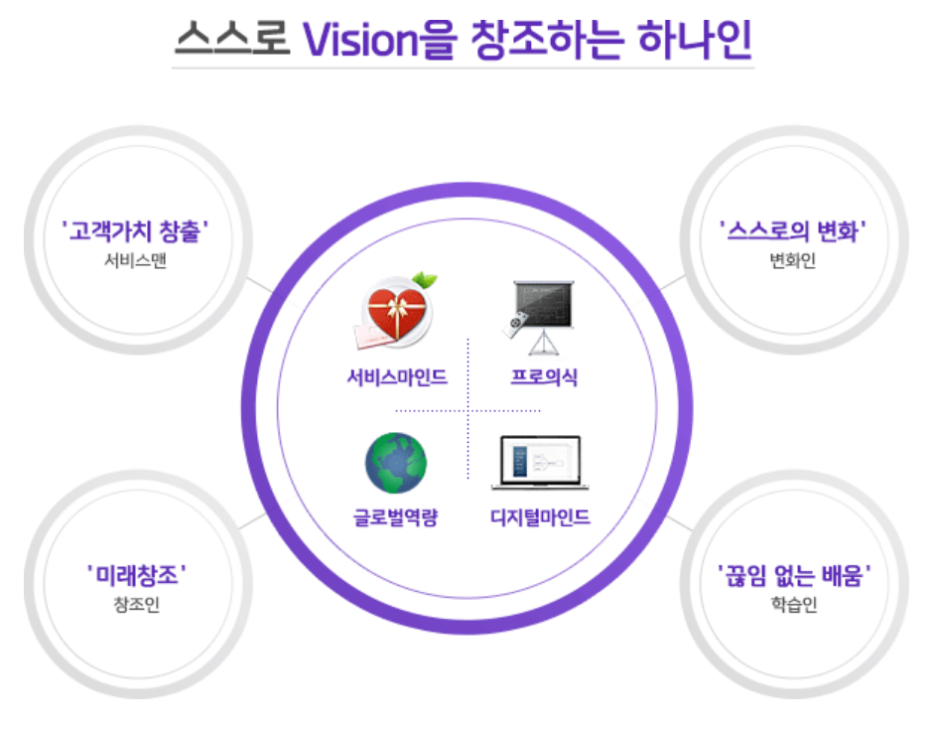 스스로 Vision을 창조하는 하나인

'고객가치 창출'
서비스맨

'스스로의 변화'
변화인

서비스마인드

프로의식

글로벌역량

디지털마인드

'미래창조'
창조인

'끊임 없는 배움'
학습인